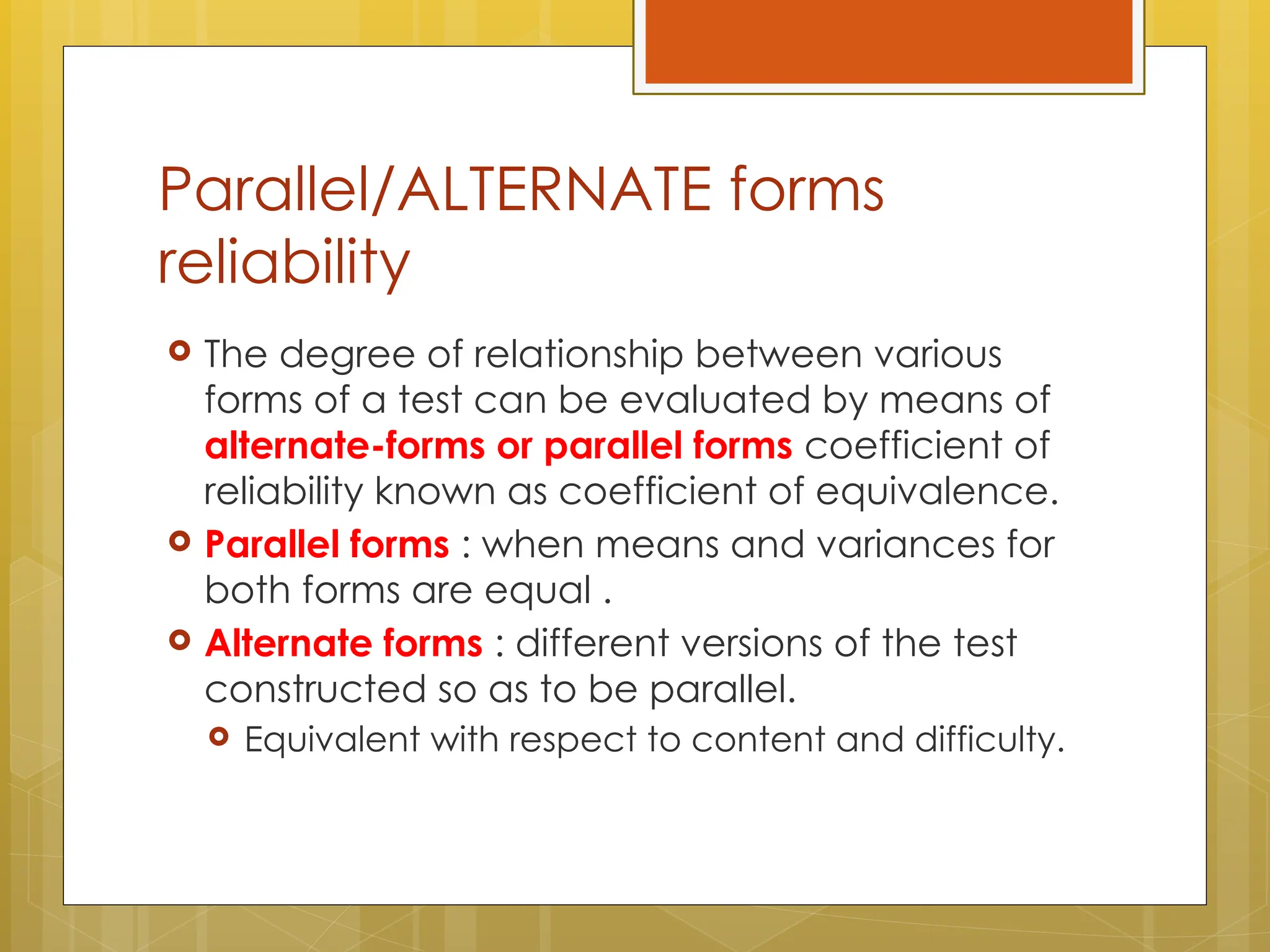 Parallel/ALTERNATE forms reliability

The degree of relationship between various forms of a test can be evaluated by means of alternate-forms or parallel forms coefficient of reliability known as coefficient of equivalence.

Parallel forms : when means and variances for both forms are equal .

Alternate forms : different versions of the test constructed so as to be parallel.

Equivalent with respect to content and difficulty.